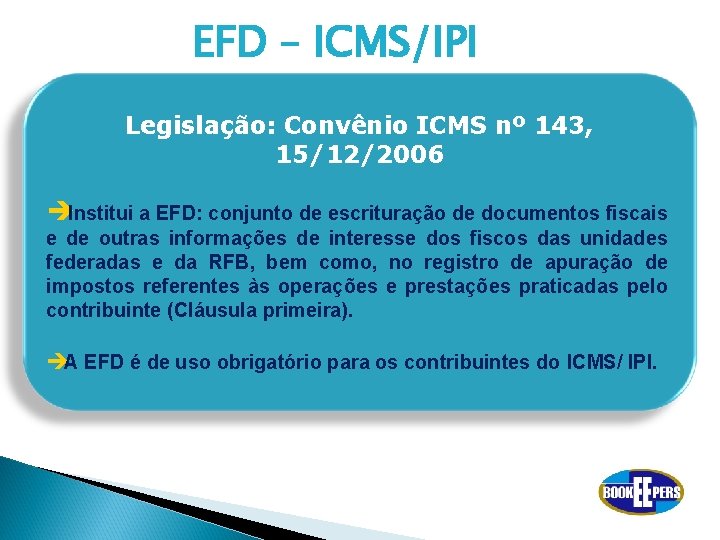 EFD – ICMS/IPI

Legislação: Convênio ICMS nº 143, 15/12/2006

➔Institui a EFD: conjunto de escrituração de documentos fiscais e de outras informações de interesse dos fiscos das unidades federadas e da RFB, bem como, no registro de apuração de impostos referentes às operações e prestações praticadas pelo contribuinte (Cláusula primeira).

➔A EFD é de uso obrigatório para os contribuintes do ICMS/ IPI.

BOOKEEPERS